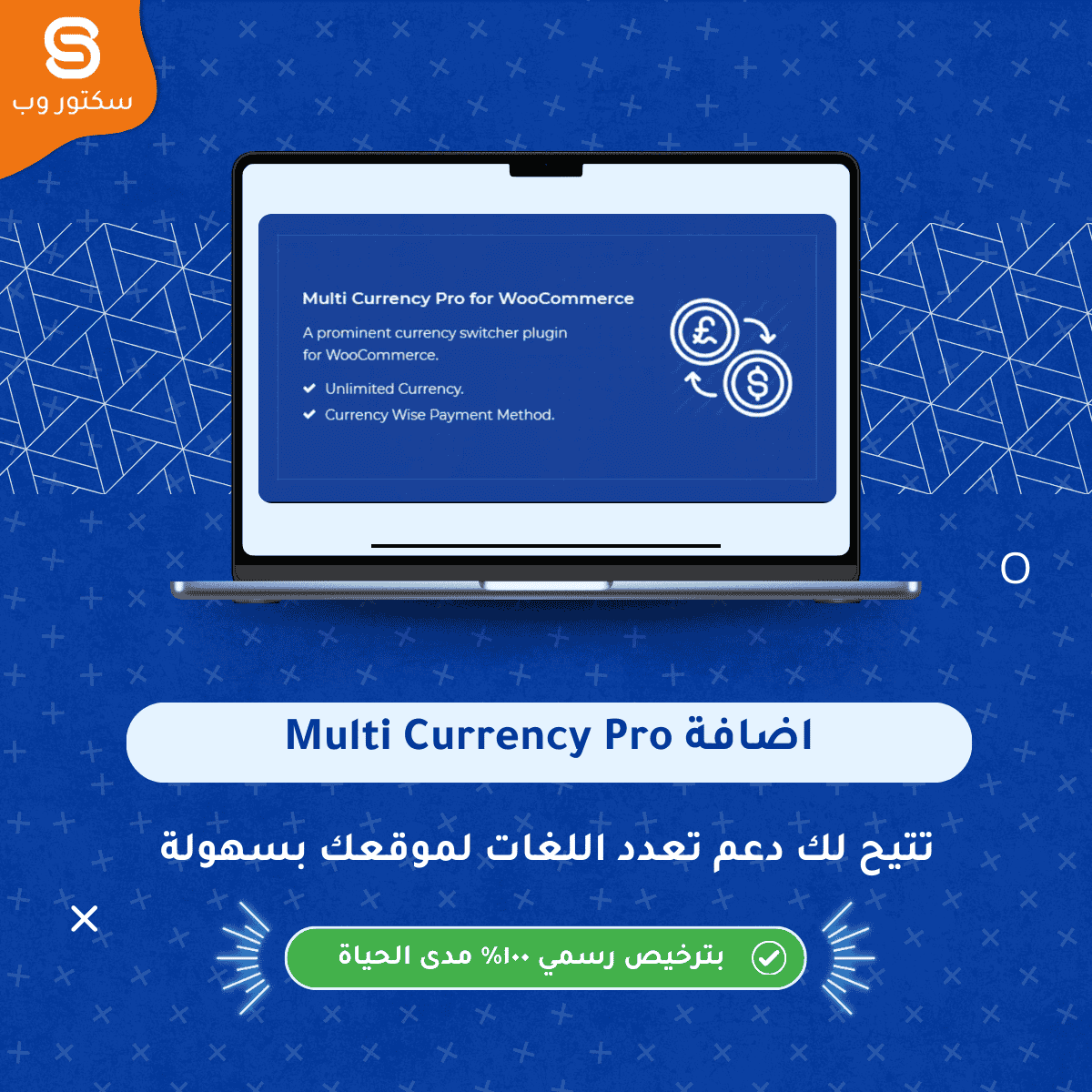 سكتور وب

Multi Currency Pro for WooCommerce

A prominent currency switcher plugin for WooCommerce.

Unlimited Currency.

Currency Wise Payment Method.

اضافة Multi Currency Pro

تتيح لك دعم تعدد اللغات لموقعك بسهولة

بترخيص رسمي ١٠٠% مدى الحياة